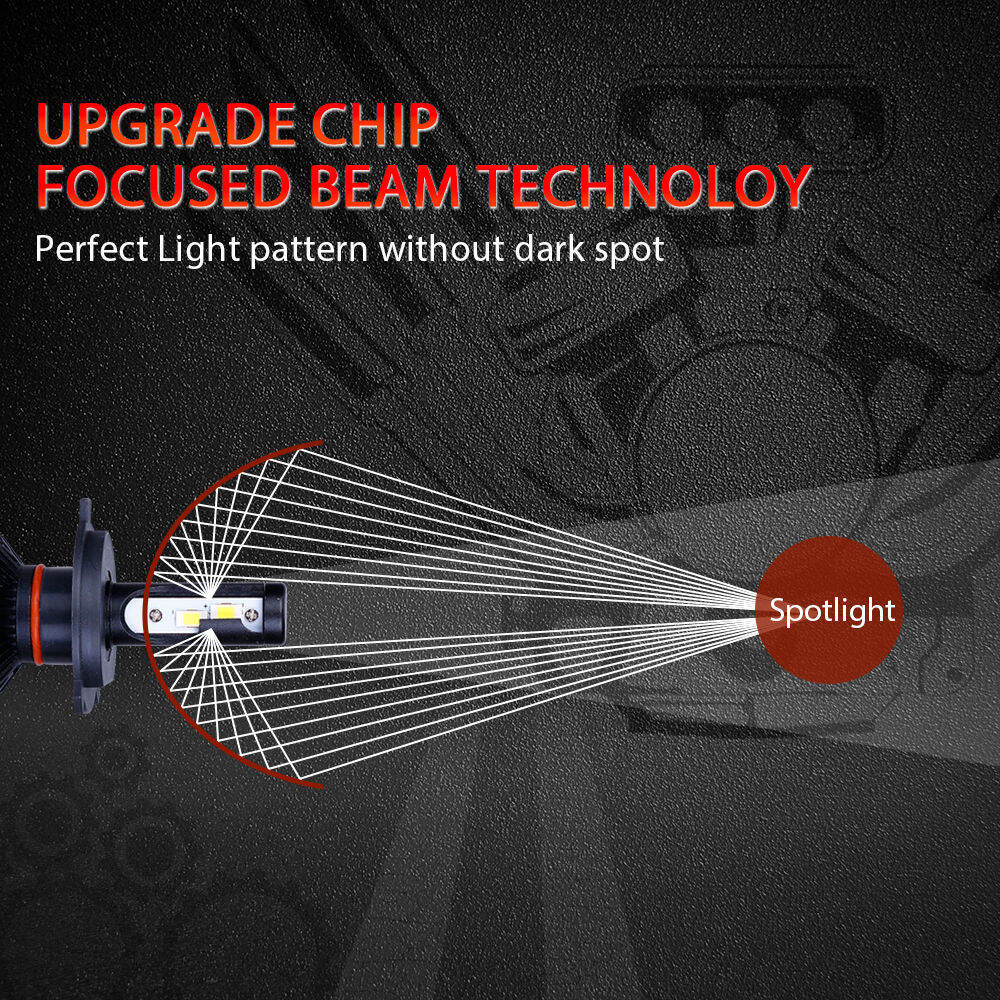 UPGRADE CHIP
FOCUSED BEAM TECHNOLOY
Perfect Light pattern without dark spot

Spotlight